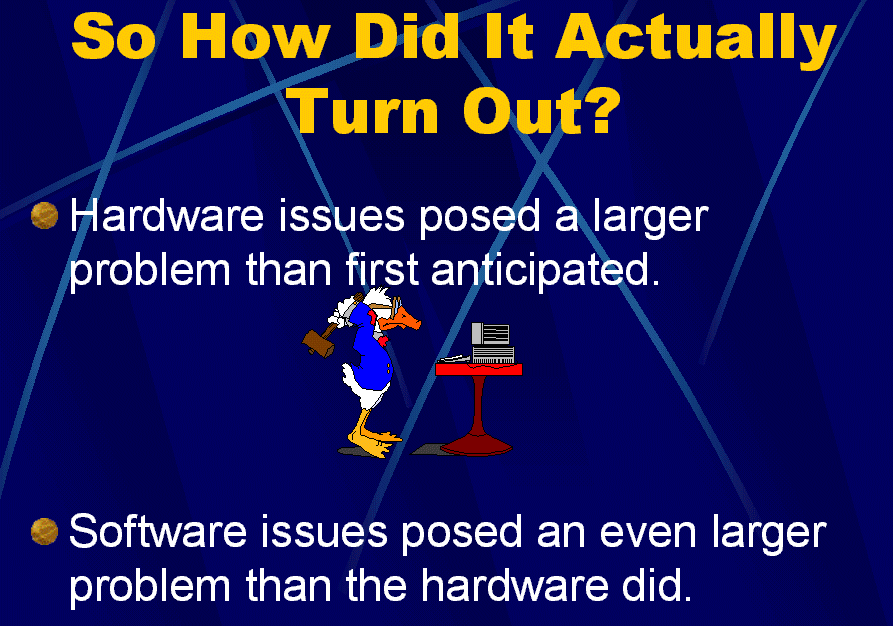 So How Did It Actually Turn Out?

Hardware issues posed a larger problem than first anticipated.

Software issues posed an even larger problem than the hardware did.